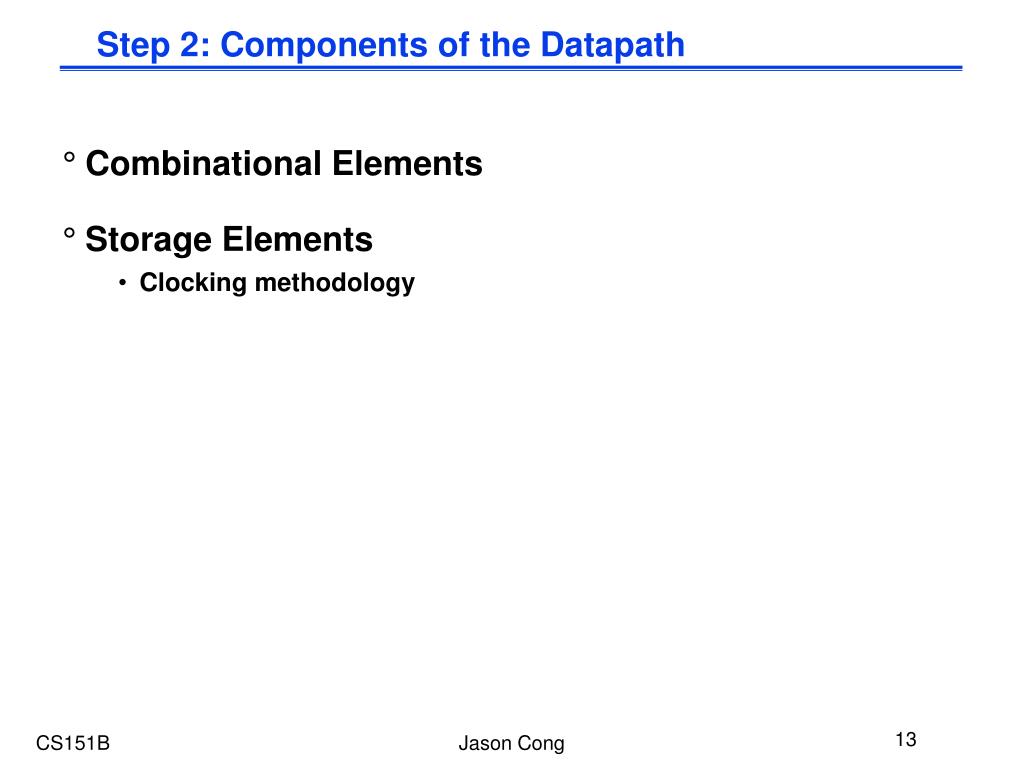 Step 2: Components of the Datapath

° Combinational Elements

° Storage Elements

• Clocking methodology

CS151B

Jason Cong

13